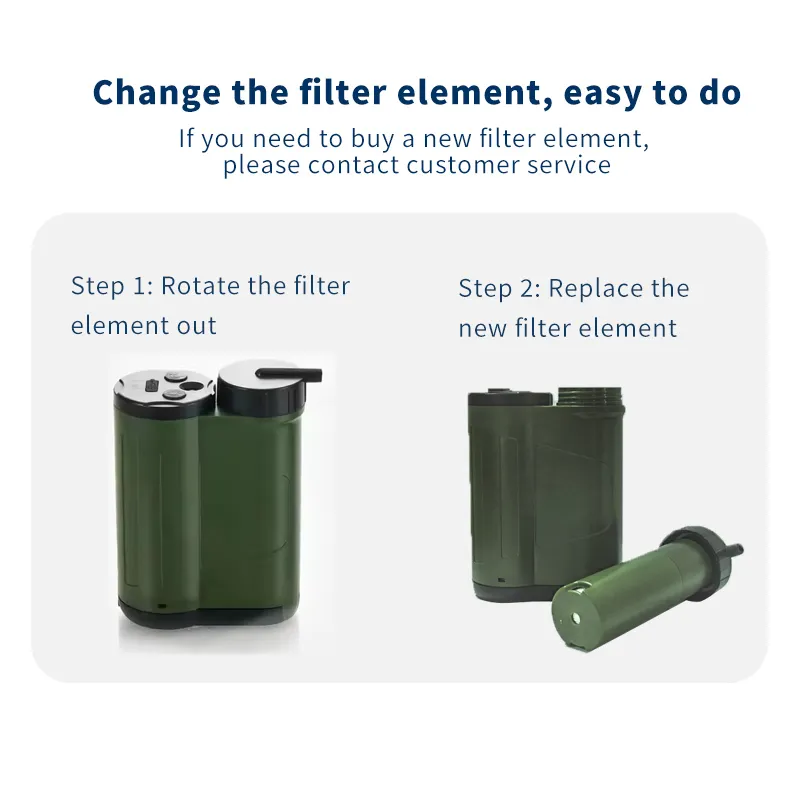 Change the filter element, easy to do

If you need to buy a new filter element, please contact customer service

Step 1: Rotate the filter element out

Step 2: Replace the new filter element